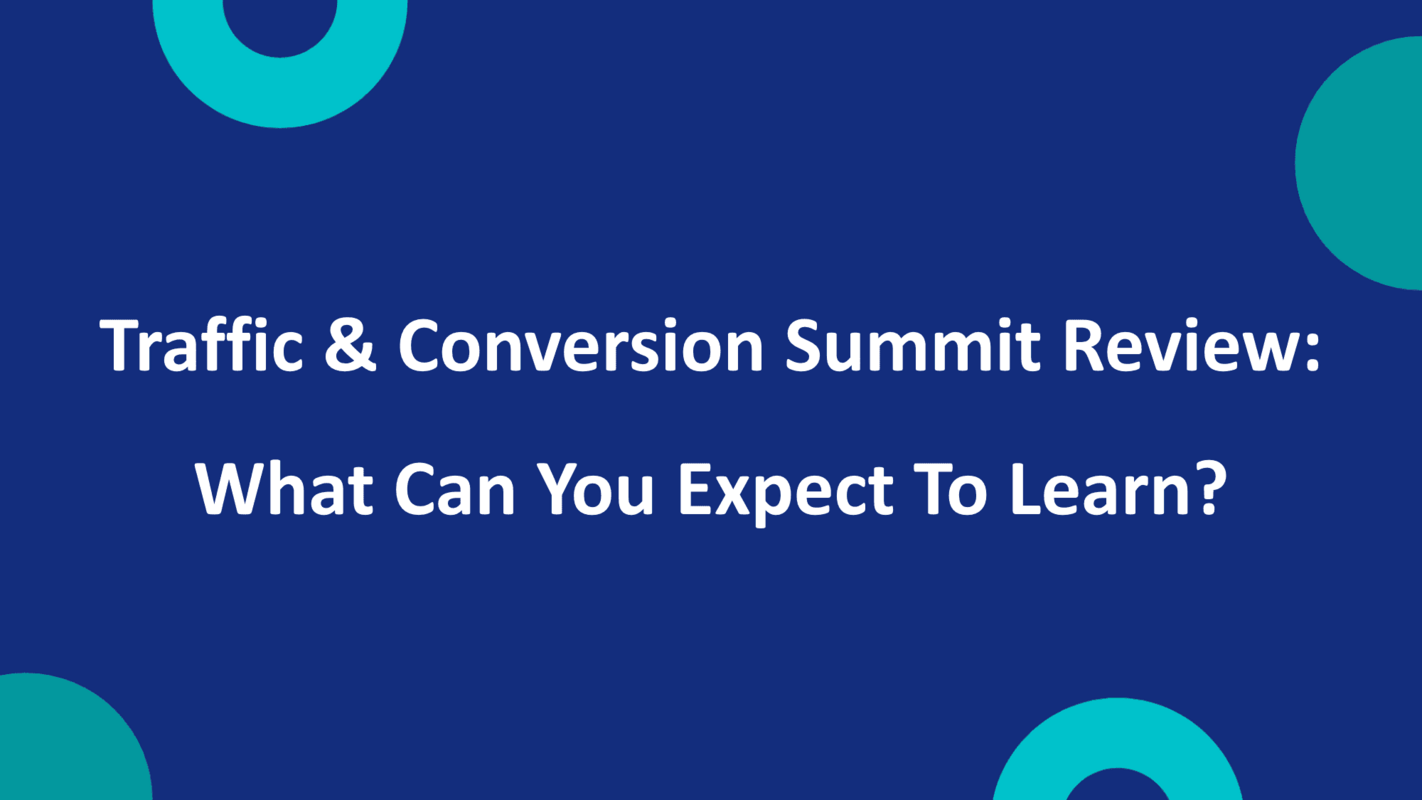 Traffic & Conversion Summit Review:

What Can You Expect To Learn?